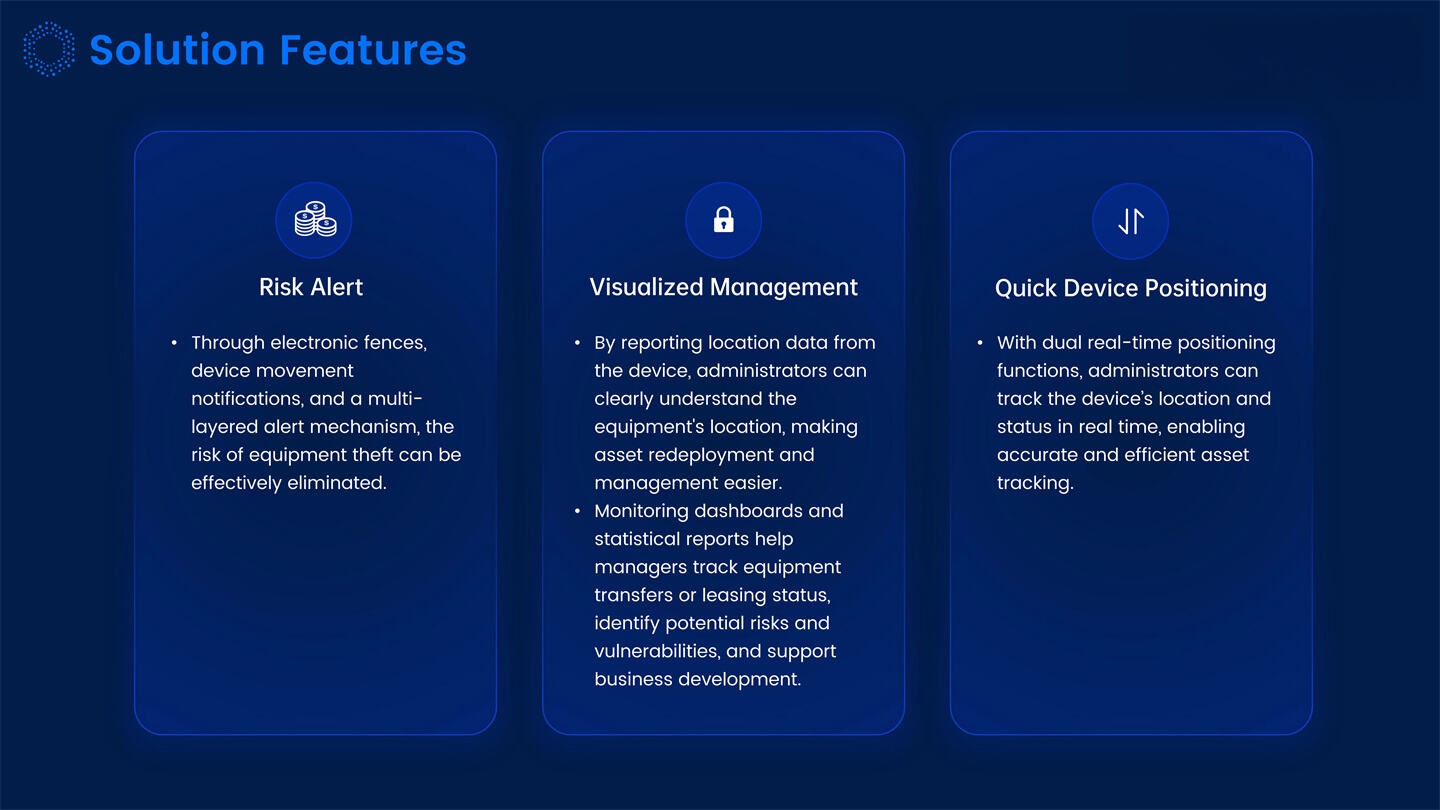 Solution Features

Risk Alert

• Through electronic fences, device movement notifications, and a multi-layered alert mechanism, the risk of equipment theft can be effectively eliminated.

Visualized Management

• By reporting location data from the device, administrators can clearly understand the equipment's location, making asset redeployment and management easier.
• Monitoring dashboards and statistical reports help managers track equipment transfers or leasing status, identify potential risks and vulnerabilities, and support business development.

Quick Device Positioning

• With dual real-time positioning functions, administrators can track the device's location and status in real time, enabling accurate and efficient asset tracking.